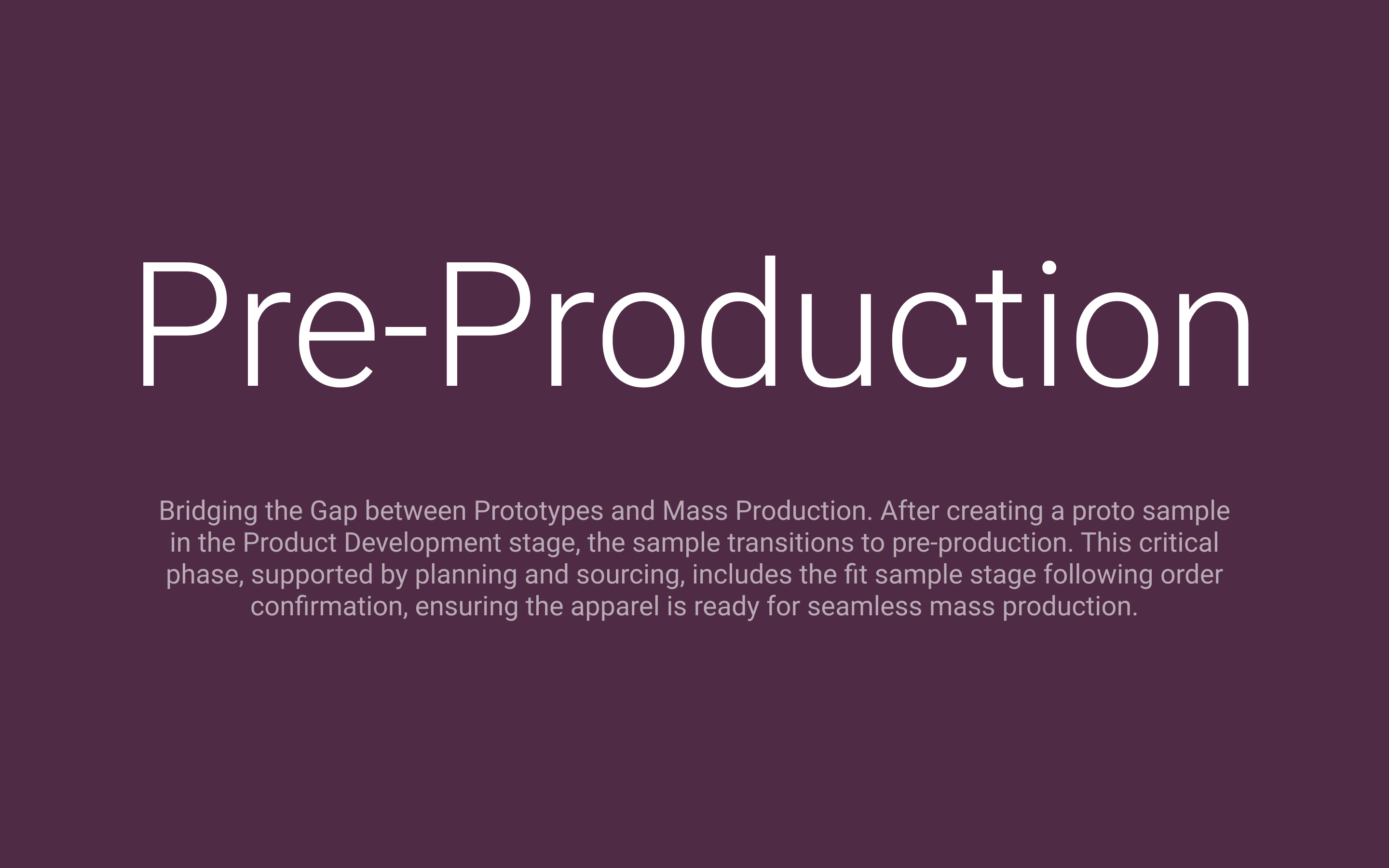 Pre-Production

Bridging the Gap between Prototypes and Mass Production. After creating a proto sample in the Product Development stage, the sample transitions to pre-production. This critical phase, supported by planning and sourcing, includes the fit sample stage following order confirmation, ensuring the apparel is ready for seamless mass production.